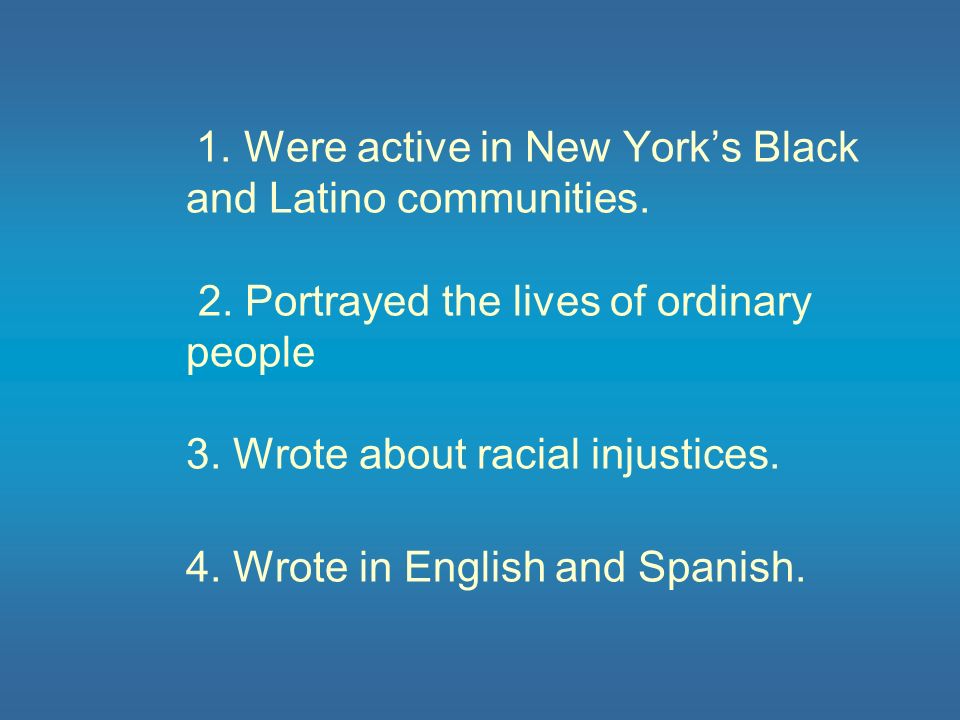 1. Were active in New York’s Black and Latino communities.

2. Portrayed the lives of ordinary people

3. Wrote about racial injustices.

4. Wrote in English and Spanish.